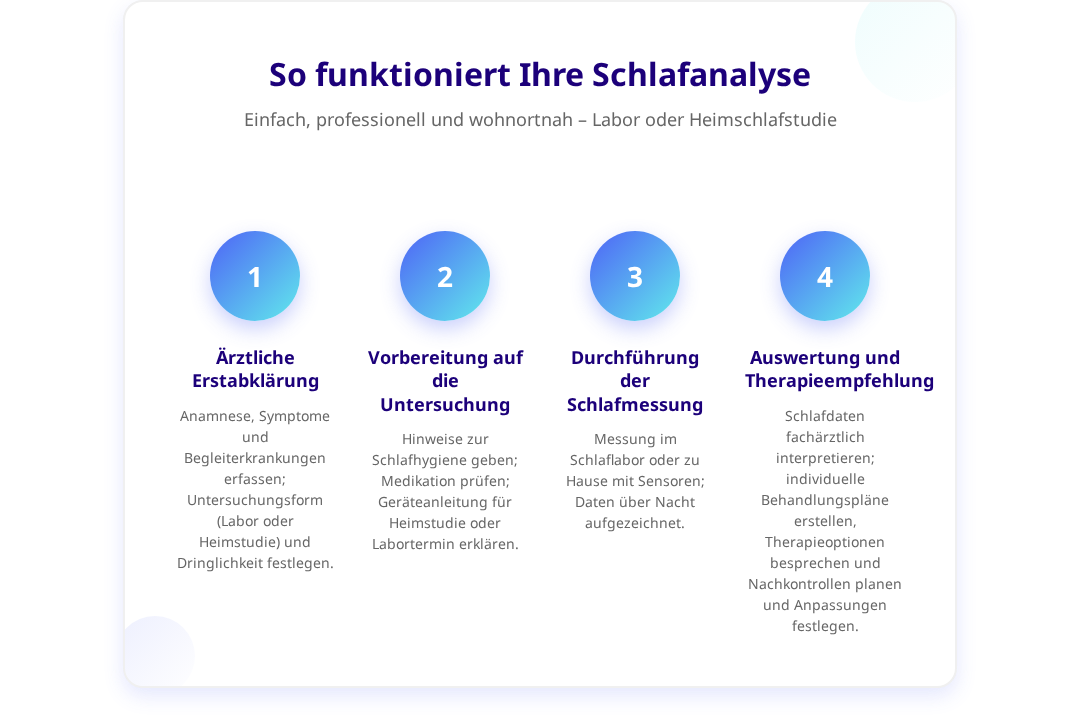 So funktioniert Ihre Schlafanalyse

Einfach, professionell und wohnortnah – Labor oder Heimschlafstudie

1

Ärztliche Erstabklärung

Anamnese, Symptome und Begleiterkrankungen erfassen; Untersuchungsform (Labor oder Heimstudie) und Dringlichkeit festlegen.

2

Vorbereitung auf die Untersuchung

Hinweise zur Schlafhygiene geben; Medikation prüfen; Geräteanleitung für Heimstudie oder Labortermin erklären.

3

Durchführung der Schlafmessung

Messung im Schlaflabor oder zu Hause mit Sensoren; Daten über Nacht aufgezeichnet.

4

Auswertung und Therapieempfehlung

Schlafdaten fachärztlich interpretieren; individuelle Behandlungspläne erstellen, Therapieoptionen besprechen und Nachkontrollen planen und Anpassungen festlegen.